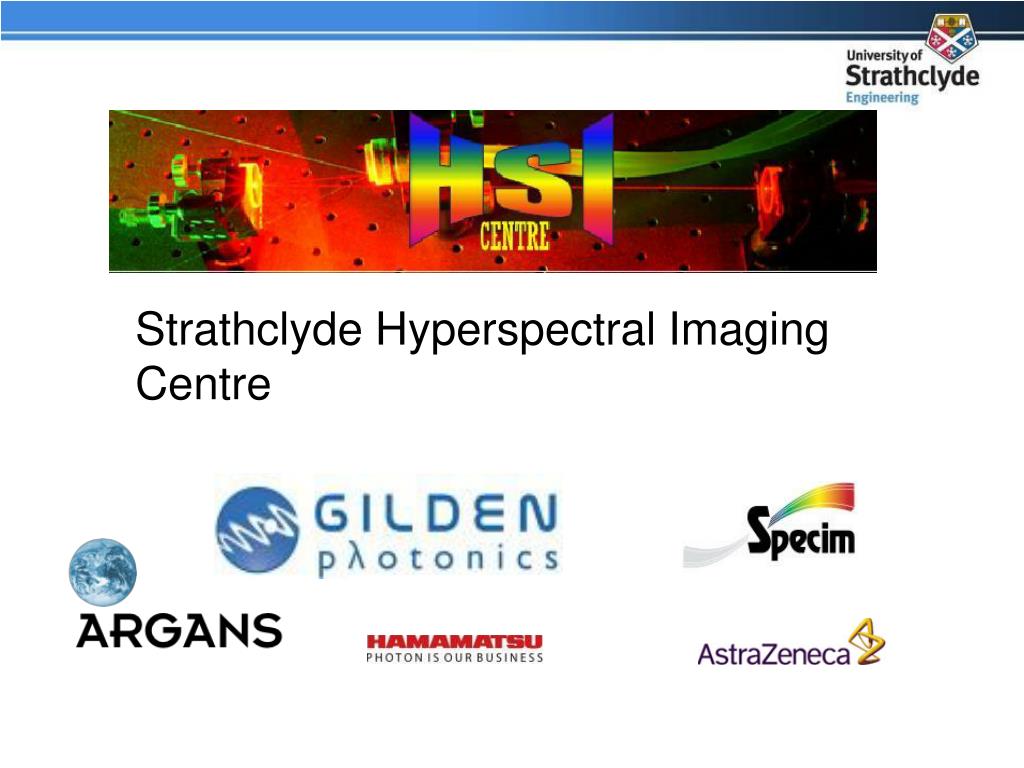 University of Strathclyde Engineering

HSI CENTRE

Strathclyde Hyperspectral Imaging Centre

GILDEN pλotonics

Specim

ARGANS

HAMAMATSU
PHOTON IS OUR BUSINESS

AstraZeneca